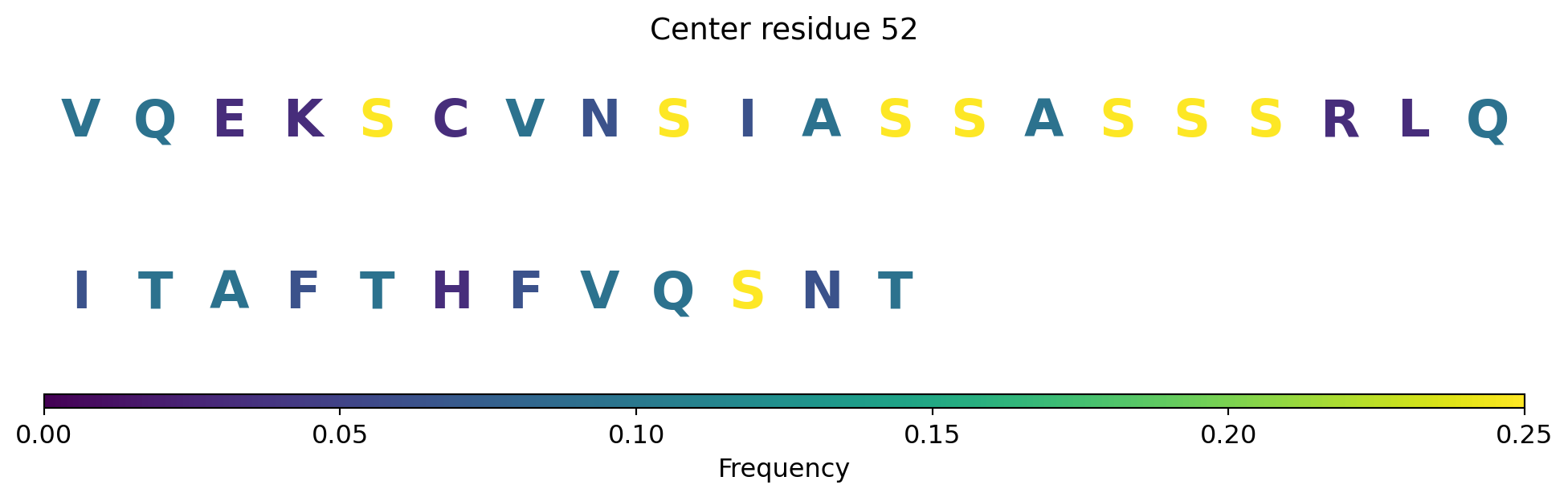 Center residue 52

V Q E K S C V N S I A S S A S S S R L Q

I T A F T H F V Q S N T

0.00 0.05 0.10 0.15 0.20 0.25

Frequency